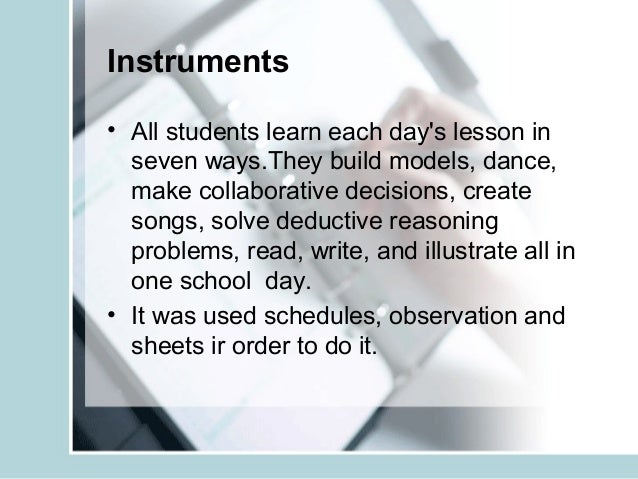 Instruments

• All students learn each day's lesson in seven ways.They build models, dance, make collaborative decisions, create songs, solve deductive reasoning problems, read, write, and illustrate all in one school  day.
• It was used schedules, observation and sheets ir order to do it.